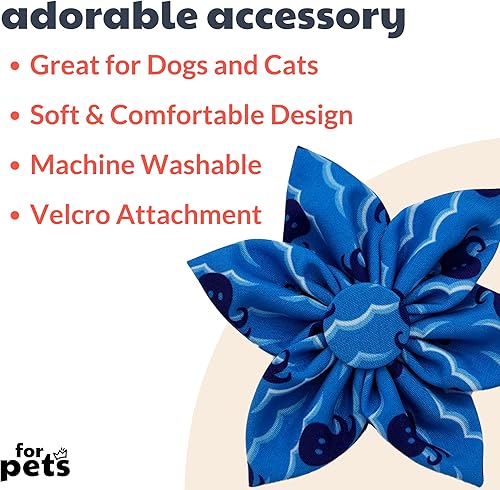 adorable accessory

• Great for Dogs and Cats

• Soft & Comfortable Design

• Machine Washable

• Velcro Attachment

for pets